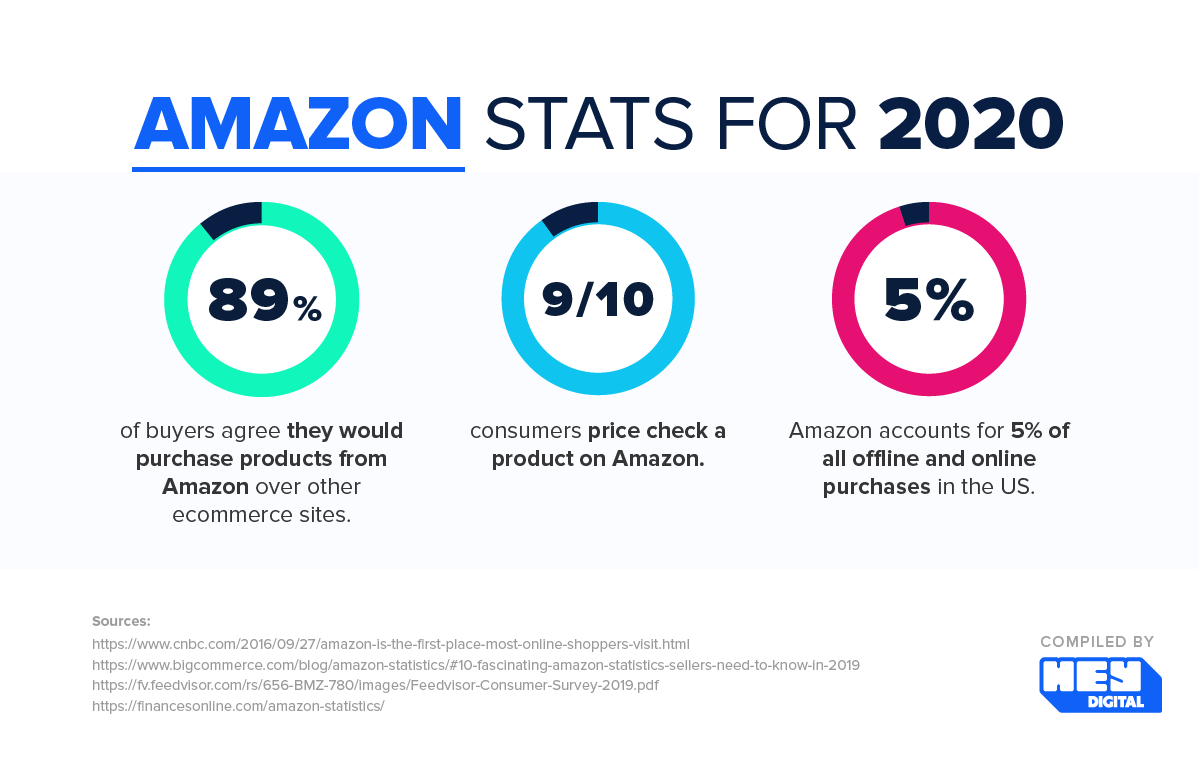 AMAZON STATS FOR 2020

89%

of buyers agree they would purchase products from Amazon over other ecommerce sites.

9/10

consumers price check a product on Amazon.

5%

Amazon accounts for 5% of all offline and online purchases in the US.

Sources:
https://www.cnbc.com/2016/09/27/amazon-is-the-first-place-most-online-shoppers-visit.html
https://www.bigcommerce.com/blog/amazon-statistics/#10-fascinating-amazon-statistics-sellers-need-to-know-in-2019
https://fv.feedvisor.com/rs/656-BMZ-780/images/Feedvisor-Consumer-Survey-2019.pdf
https://financesonline.com/amazon-statistics/

COMPILED BY
HEY
DIGITAL